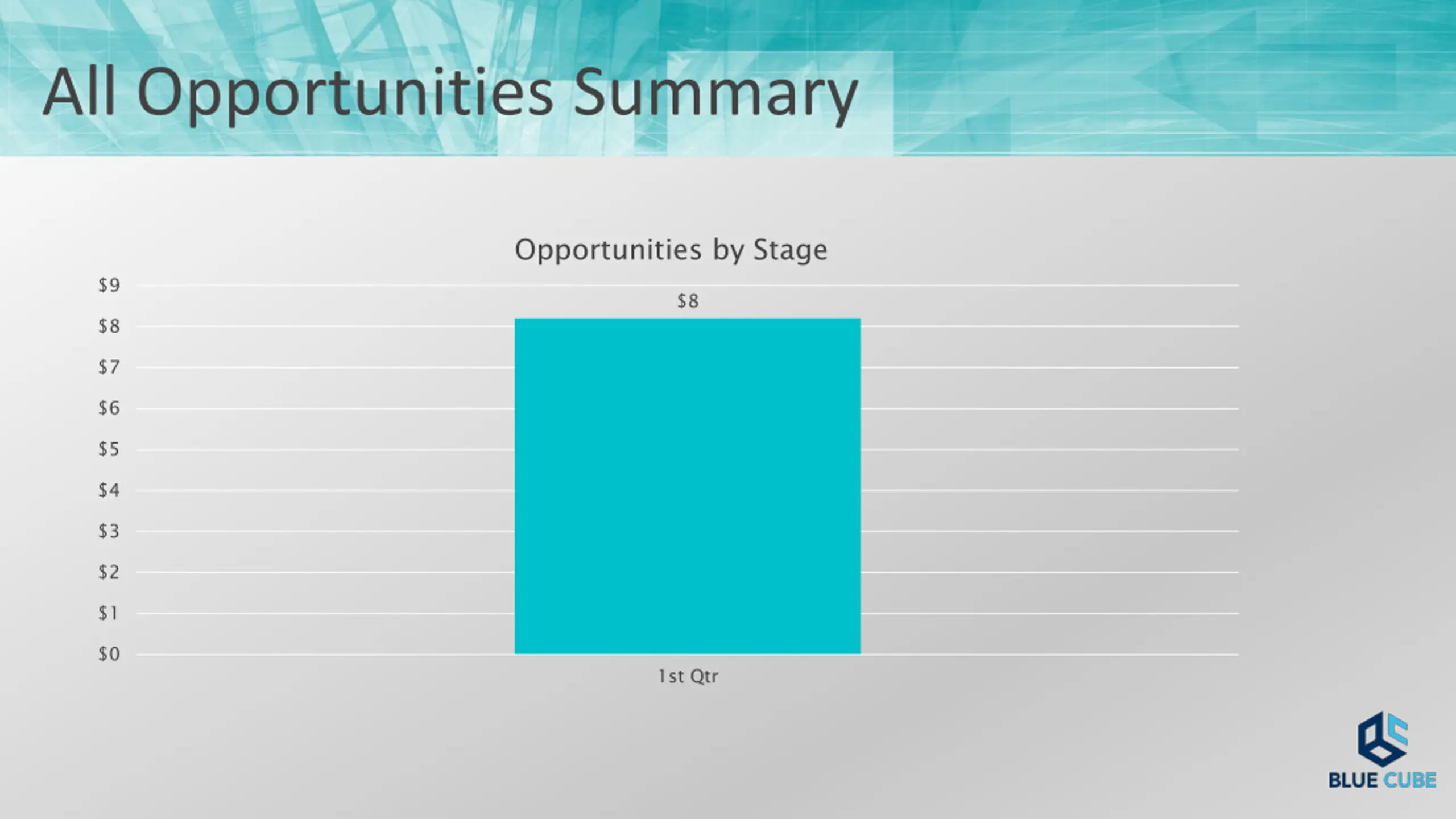 All Opportunities Summary

Opportunities by Stage

$9
$8
$7
$6
$5
$4
$3
$2
$1
$0

$8

1st Qtr

BLUE CUBE